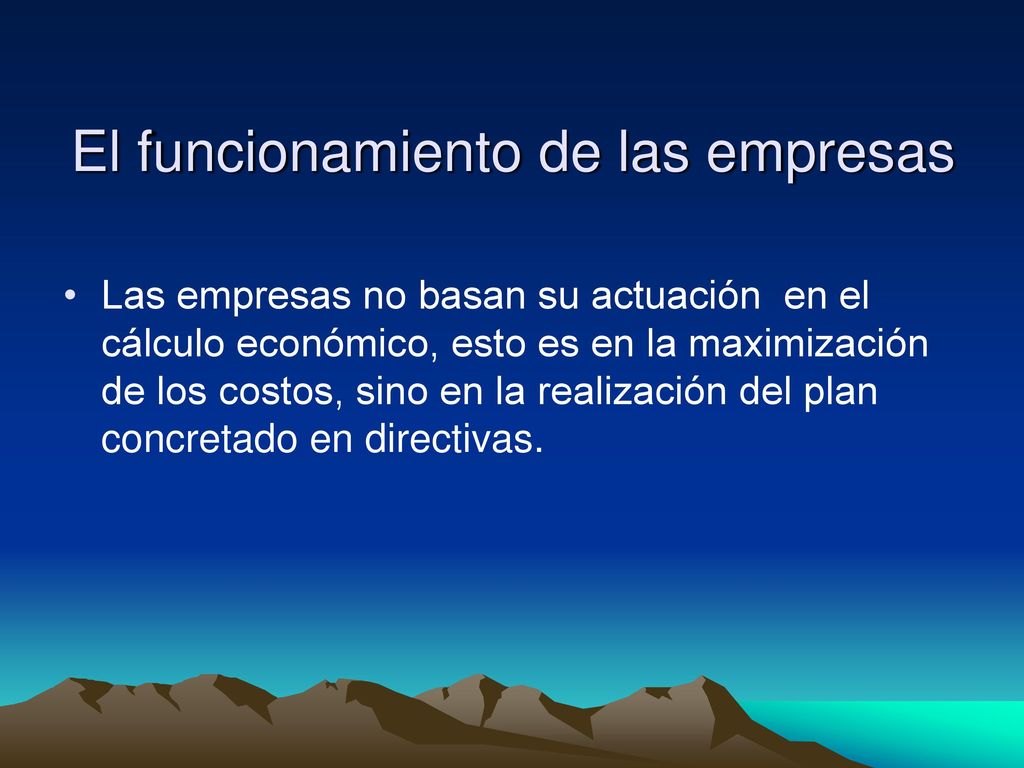 El funcionamiento de las empresas

• Las empresas no basan su actuación en el cálculo económico, esto es en la maximización de los costos, sino en la realización del plan concretado en directivas.